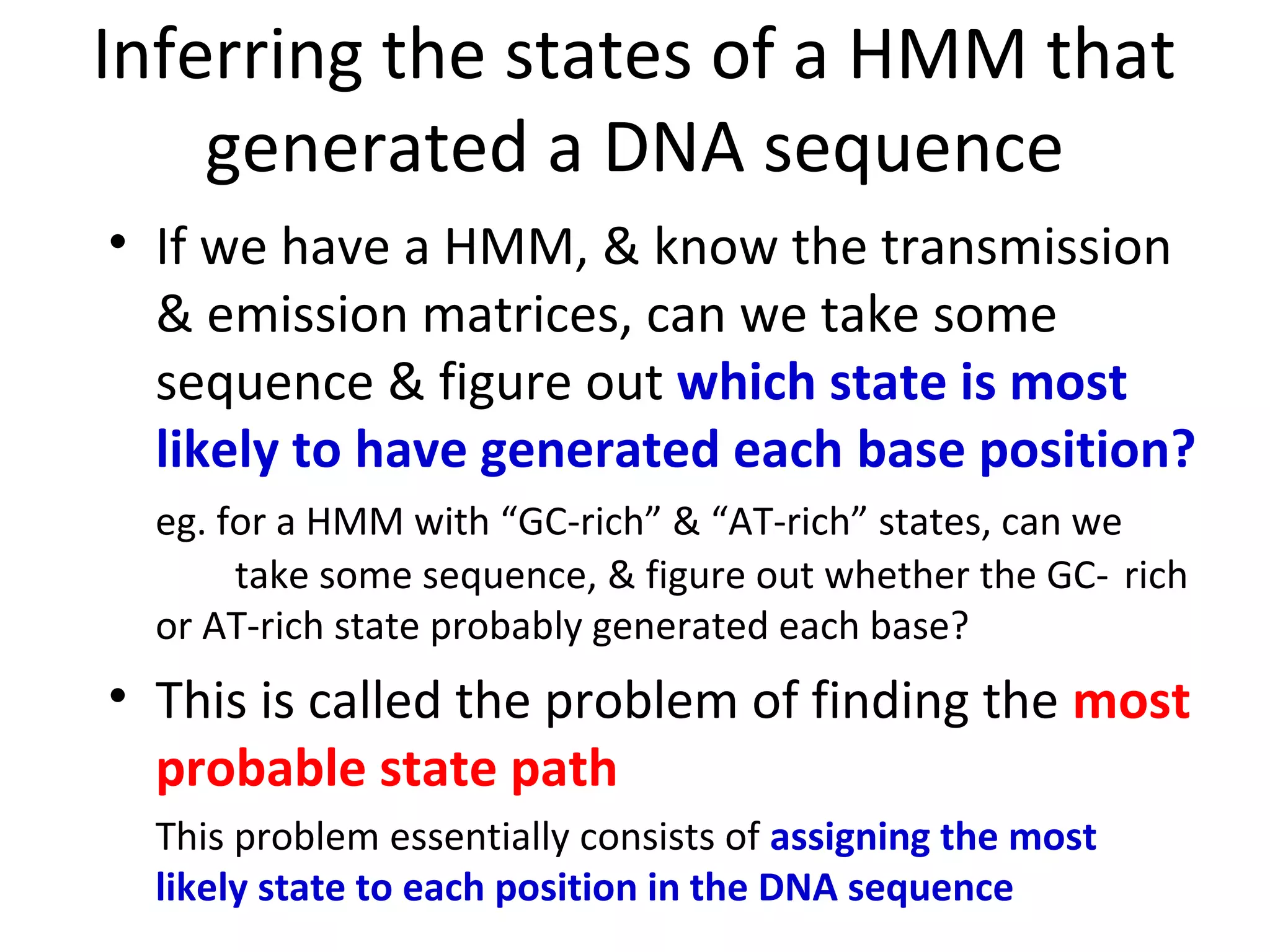 Inferring the states of a HMM that generated a DNA sequence

• If we have a HMM, & know the transmission & emission matrices, can we take some sequence & figure out which state is most likely to have generated each base position?

eg. for a HMM with “GC-rich” & “AT-rich” states, can we take some sequence, & figure out whether the GC- rich or AT-rich state probably generated each base?

• This is called the problem of finding the most probable state path

This problem essentially consists of assigning the most likely state to each position in the DNA sequence